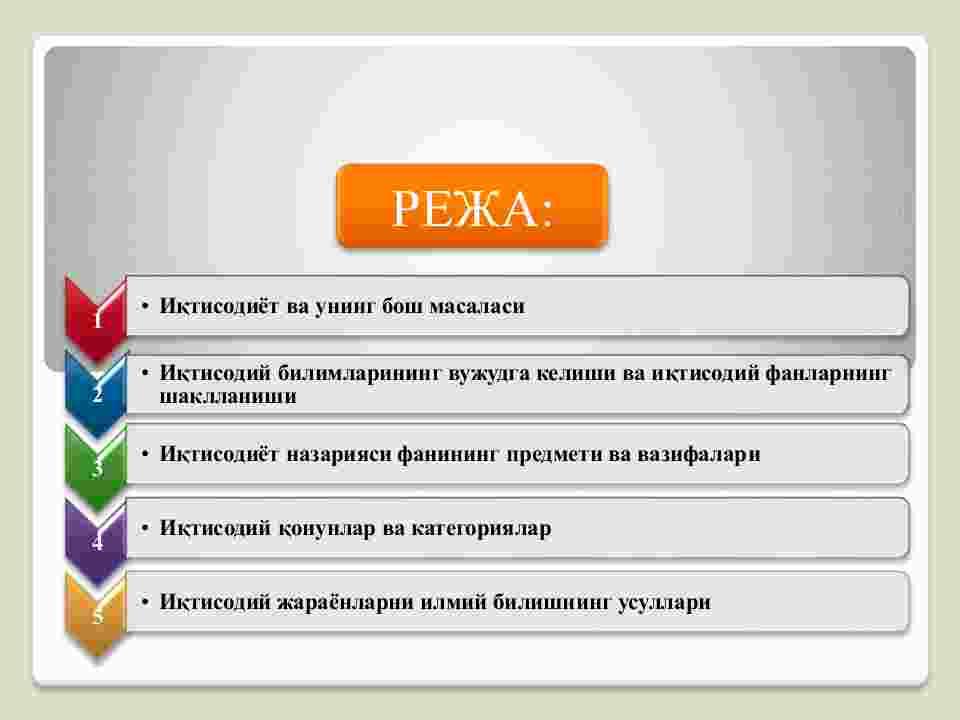 РЕЖА:

1
• Иқтисодиёт ва унинг бош масаласи

2
• Иқтисодий билимларининг вужудга келиши ва иқтисодий фанларнинг шаклланиши

3
• Иқтисодиёт назарияси фанининг предмети ва вазифалари

4
• Иқтисодий қонунлар ва категориялар

5
• Иқтисодий жараёнларни илмий билишнинг усуллари